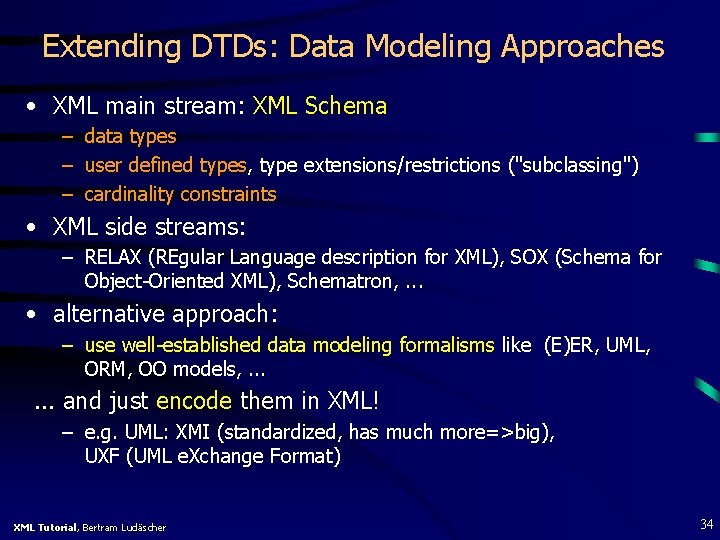 Extending DTDs: Data Modeling Approaches

• XML main stream: XML Schema
– data types
– user defined types, type extensions/restrictions ("subclassing")
– cardinality constraints

• XML side streams:
– RELAX (REgular Language description for XML), SOX (Schema for Object-Oriented XML), Schematron, ...

• alternative approach:
– use well-established data modeling formalisms like (E)ER, UML, ORM, OO models, ...

... and just encode them in XML!
– e.g. UML: XMI (standardized, has much more=>big), UXF (UML eXchange Format)

XML Tutorial, Bertram Ludäscher

34